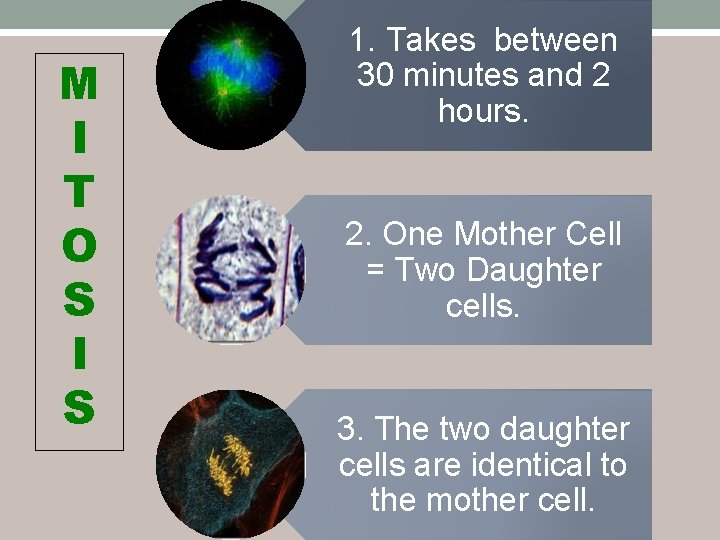 MITOSIS

1. Takes between 30 minutes and 2 hours.

2. One Mother Cell = Two Daughter cells.

3. The two daughter cells are identical to the mother cell.